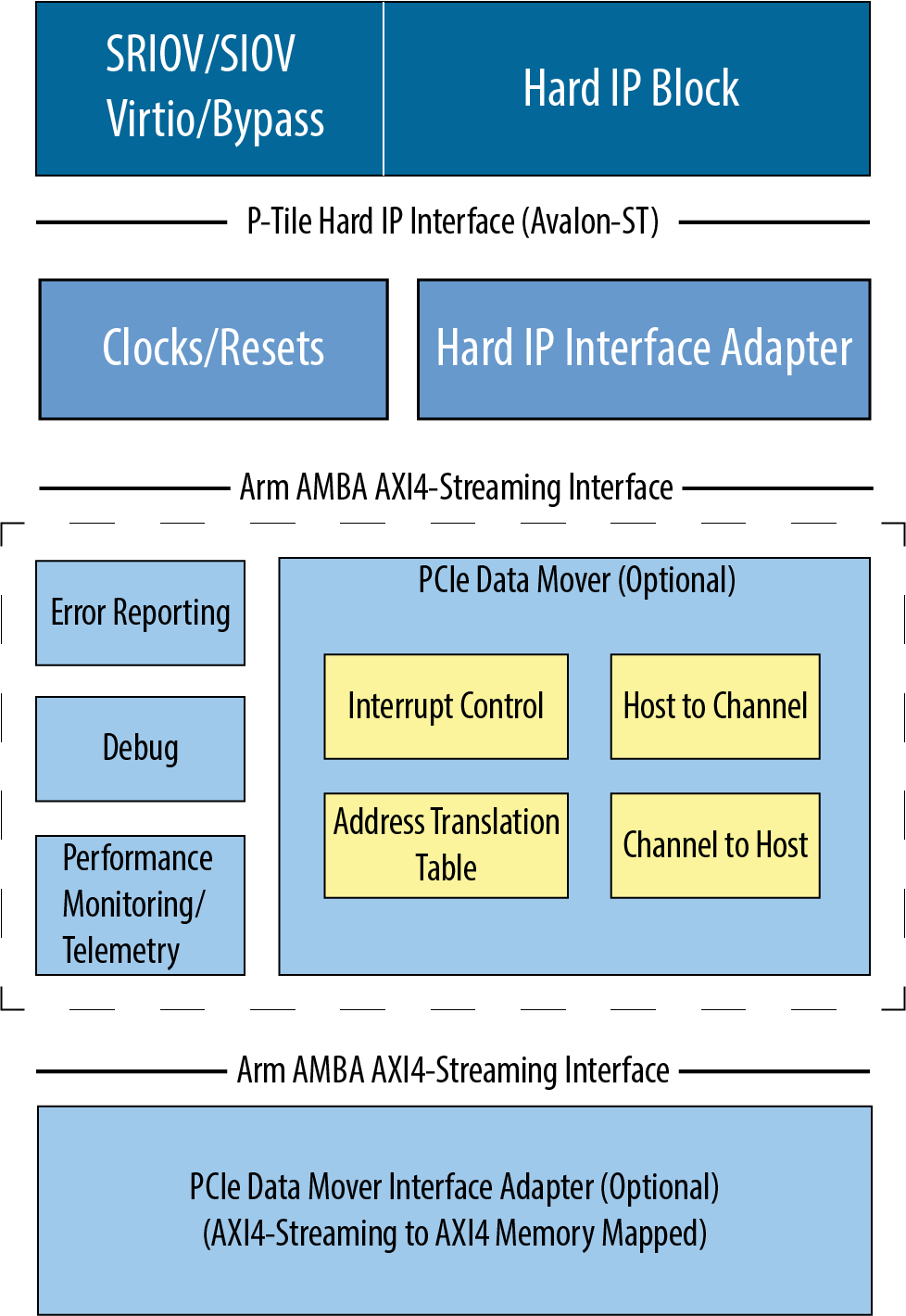 SRIOV/SIOV
Virtio/Bypass

Hard IP Block

P-Tile Hard IP Interface (Avalon-ST)

Clocks/Resets

Hard IP Interface Adapter

Arm AMBA AXI4-Streaming Interface

Error Reporting

Debug

Performance Monitoring/ Telemetry

PCIe Data Mover (Optional)

Interrupt Control

Host to Channel

Address Translation Table

Channel to Host

Arm AMBA AXI4-Streaming Interface

PCIe Data Mover Interface Adapter (Optional)
(AXI4-Streaming to AXI4 Memory Mapped)